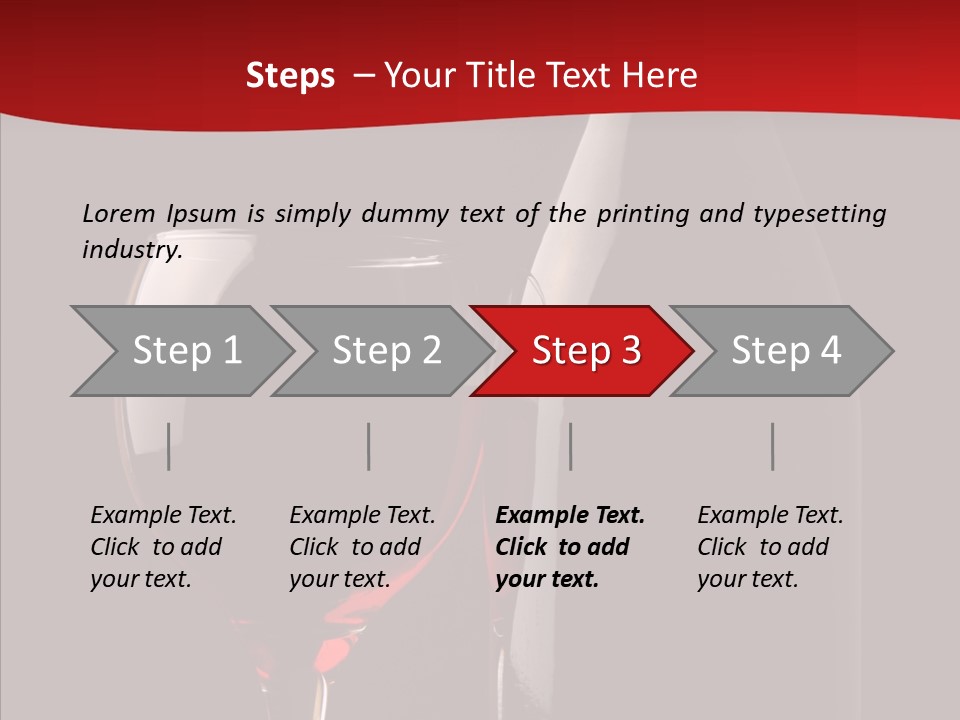 Steps – Your Title Text Here

Lorem Ipsum is simply dummy text of the printing and typesetting industry.

Step 1
Step 2
Step 3
Step 4

Example Text. Click to add your text.

Example Text. Click to add your text.

Example Text. Click to add your text.

Example Text. Click to add your text.